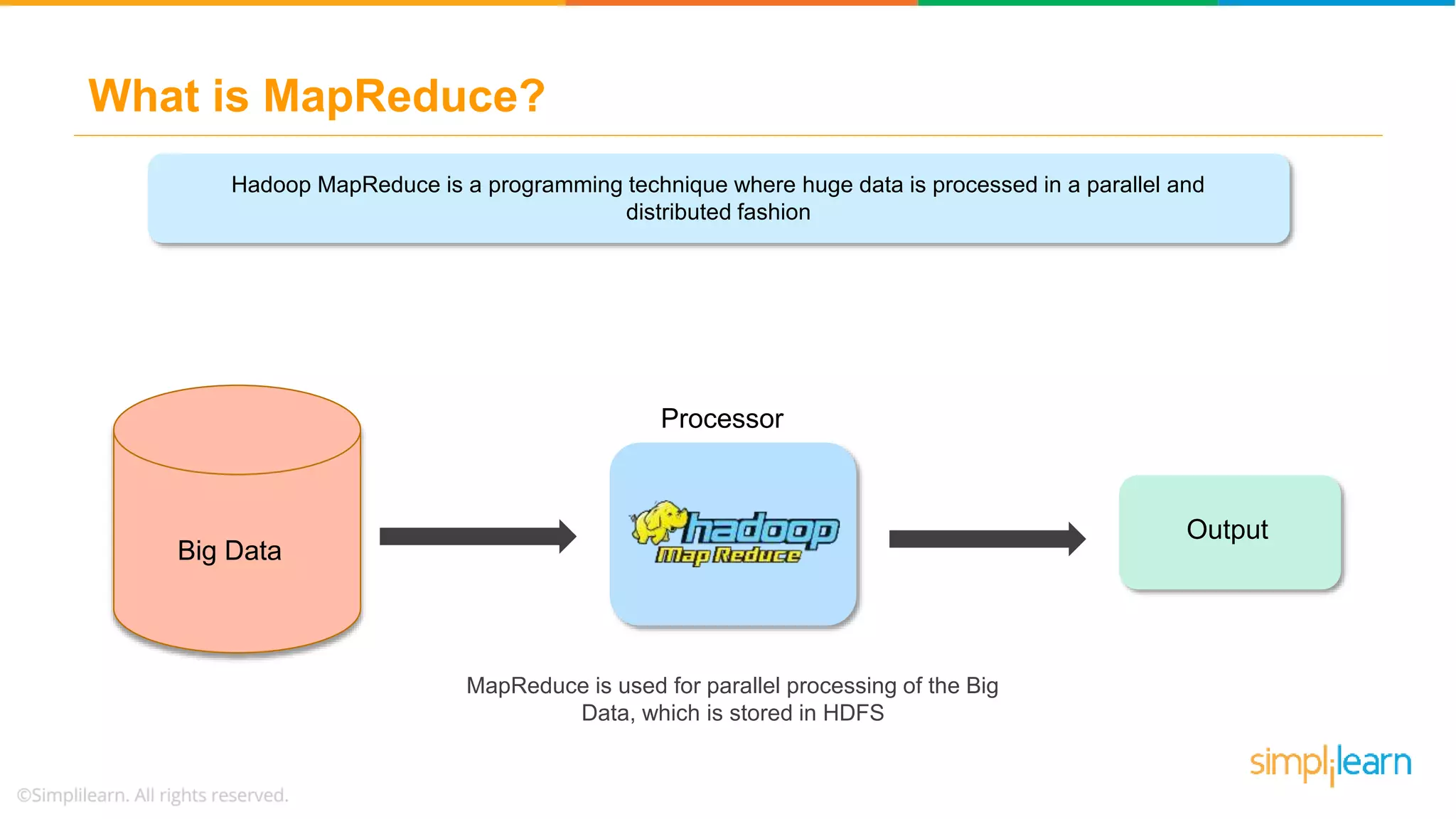 What is MapReduce?

Hadoop MapReduce is a programming technique where huge data is processed in a parallel and distributed fashion

Big Data

Processor

hadoop
Map Reduce

Output

MapReduce is used for parallel processing of the Big Data, which is stored in HDFS

simplilearn

©Simplilearn. All rights reserved.